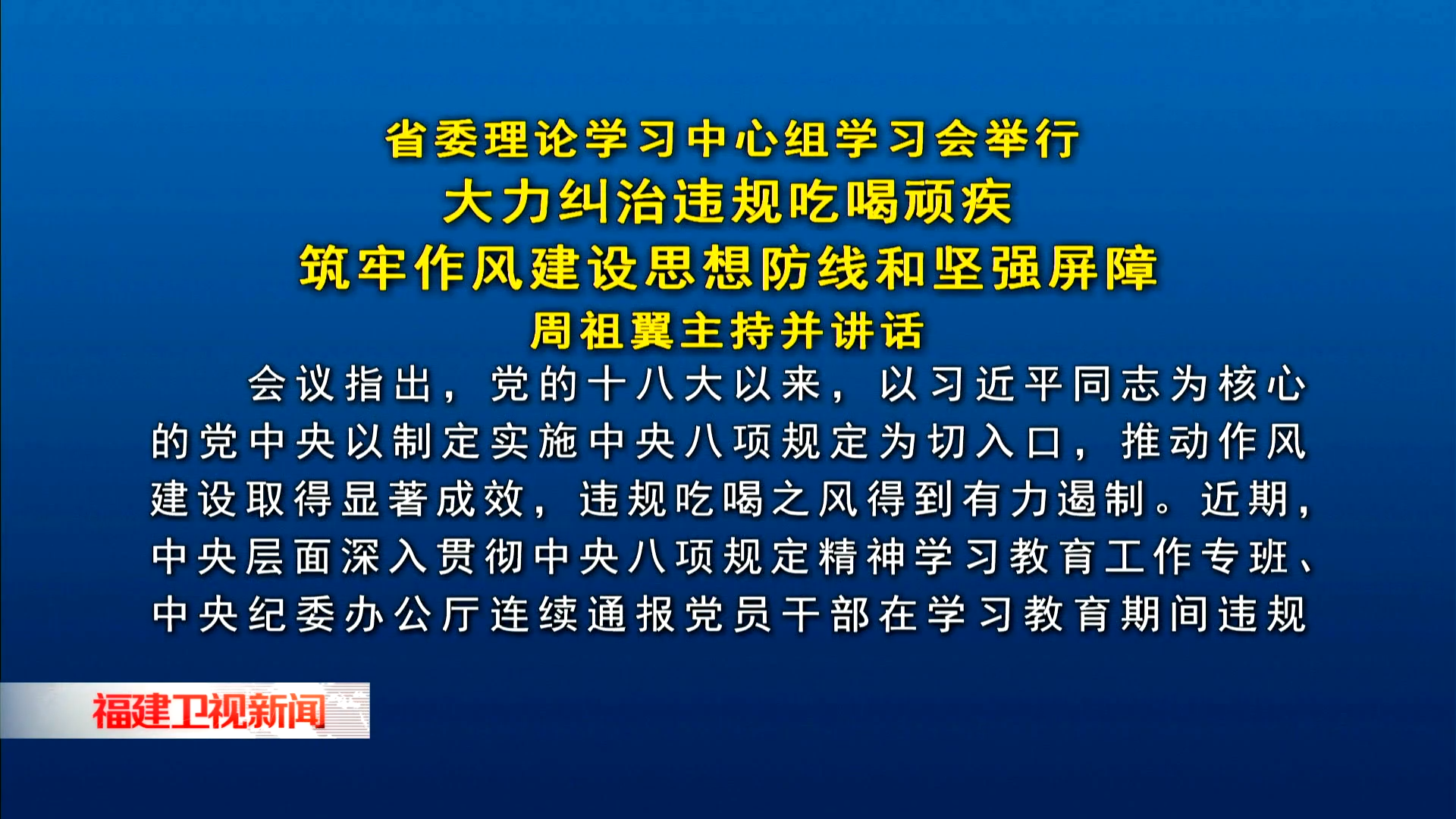 省委理论学习中心组学习会举行
大力纠治违规吃喝顽疾
筑牢作风建设思想防线和坚强屏障
周祖翼主持并讲话

会议指出，党的十八大以来，以习近平同志为核心的党中央以制定实施中央八项规定为切入口，推动作风建设取得显著成效，违规吃喝之风得到有力遏制。近期，中央层面深入贯彻中央八项规定精神学习教育工作专班、中央纪委办公厅连续通报党员干部在学习教育期间违规

福建卫视新闻